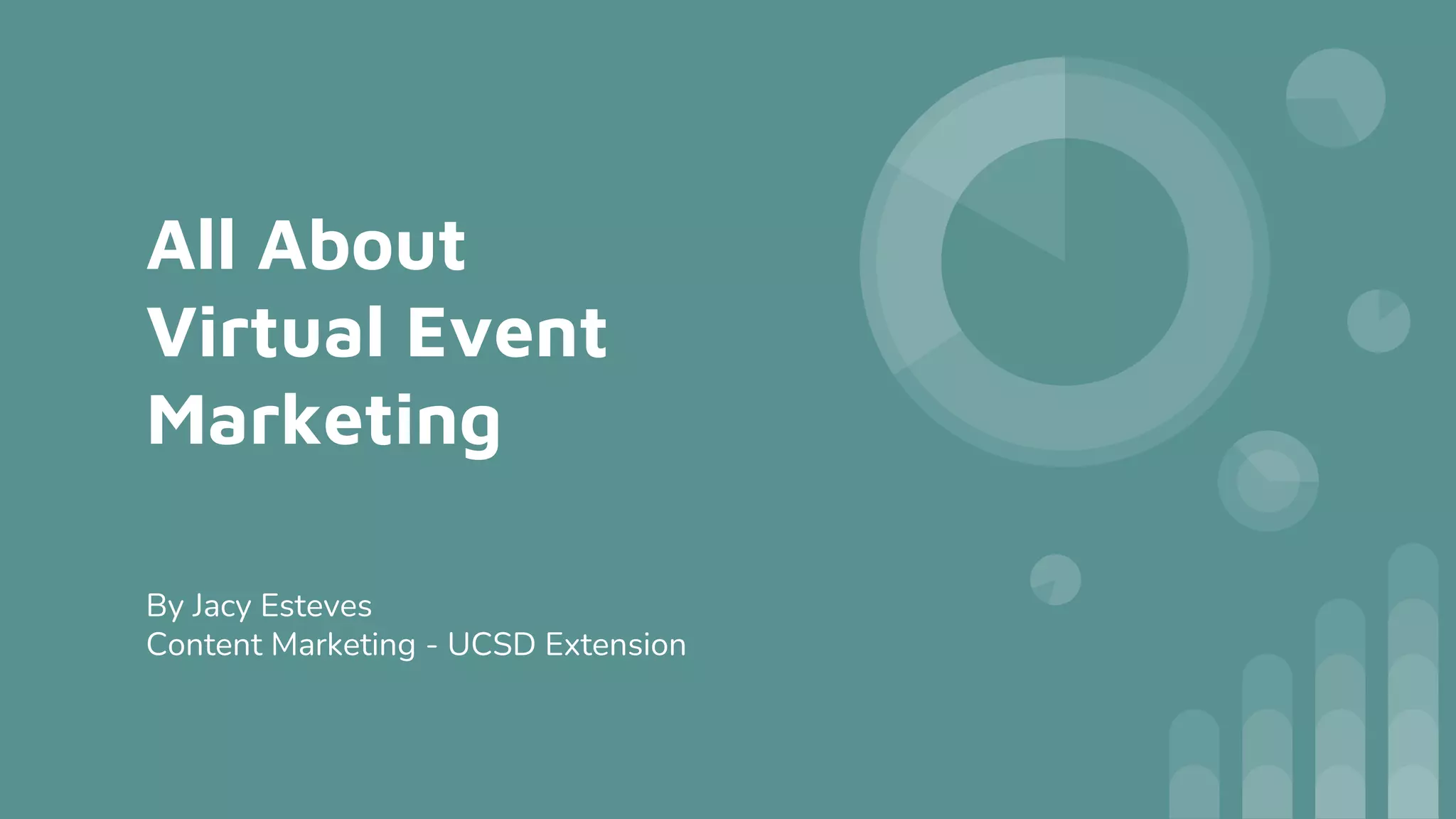 All About Virtual Event Marketing

By Jacy Esteves
Content Marketing - UCSD Extension